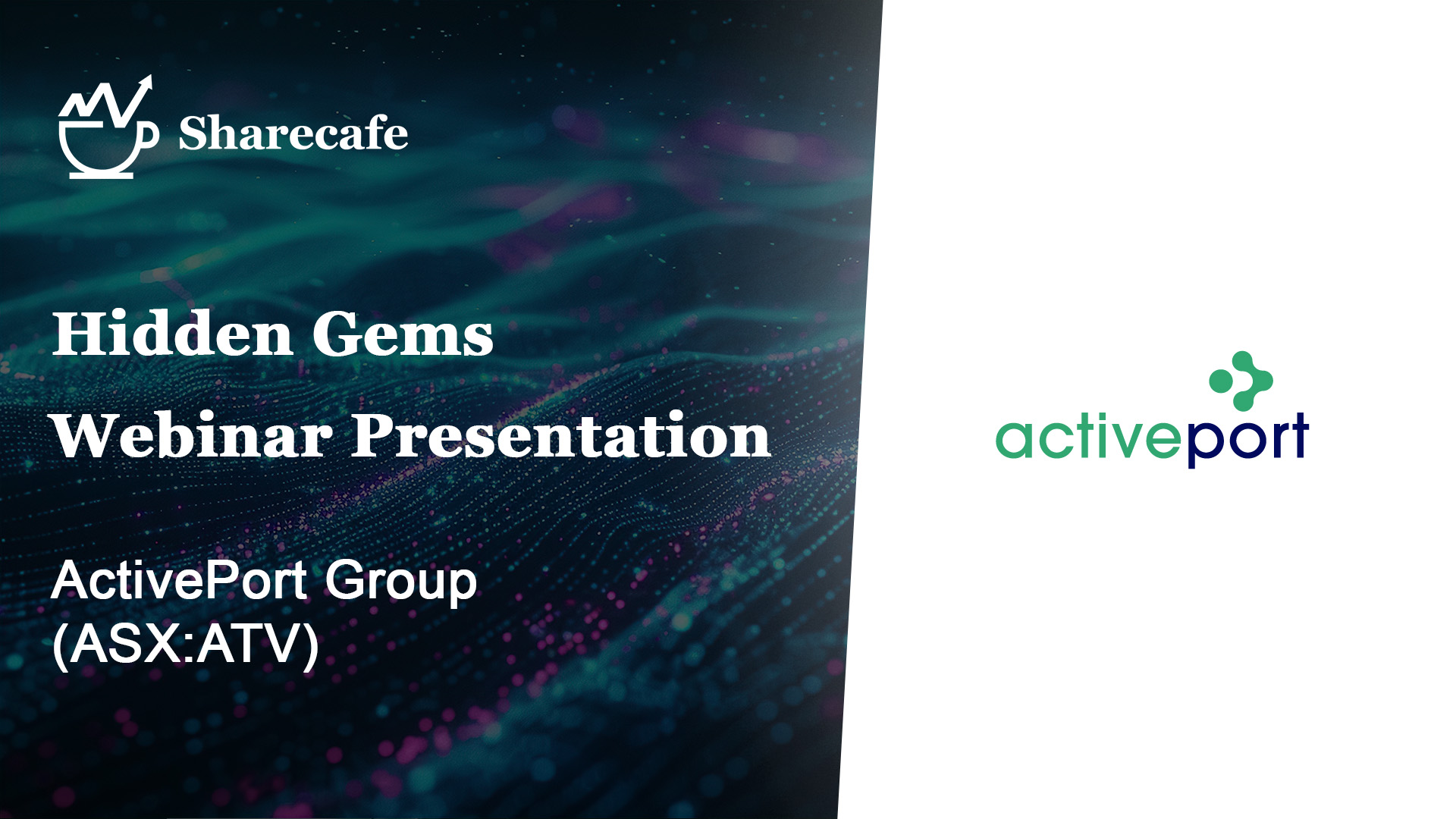 Sharecafe

Hidden Gems
Webinar Presentation

ActivePort Group
(ASX:ATV)

activeport